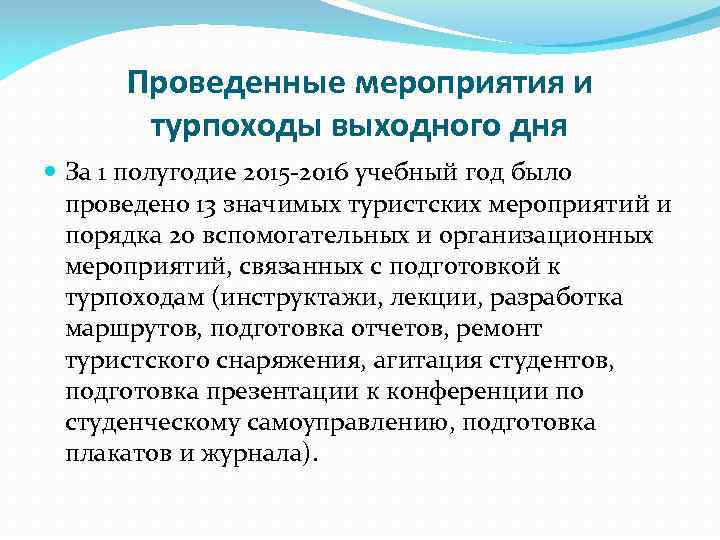 Проведенные мероприятия и турпоходы выходного дня

За 1 полугодие 2015-2016 учебный год было проведено 13 значимых туристских мероприятий и порядка 20 вспомогательных и организационных мероприятий, связанных с подготовкой к турпоходам (инструктажи, лекции, разработка маршрутов, подготовка отчетов, ремонт туристского снаряжения, агитация студентов, подготовка презентации к конференции по студенческому самоуправлению, подготовка плакатов и журнала).